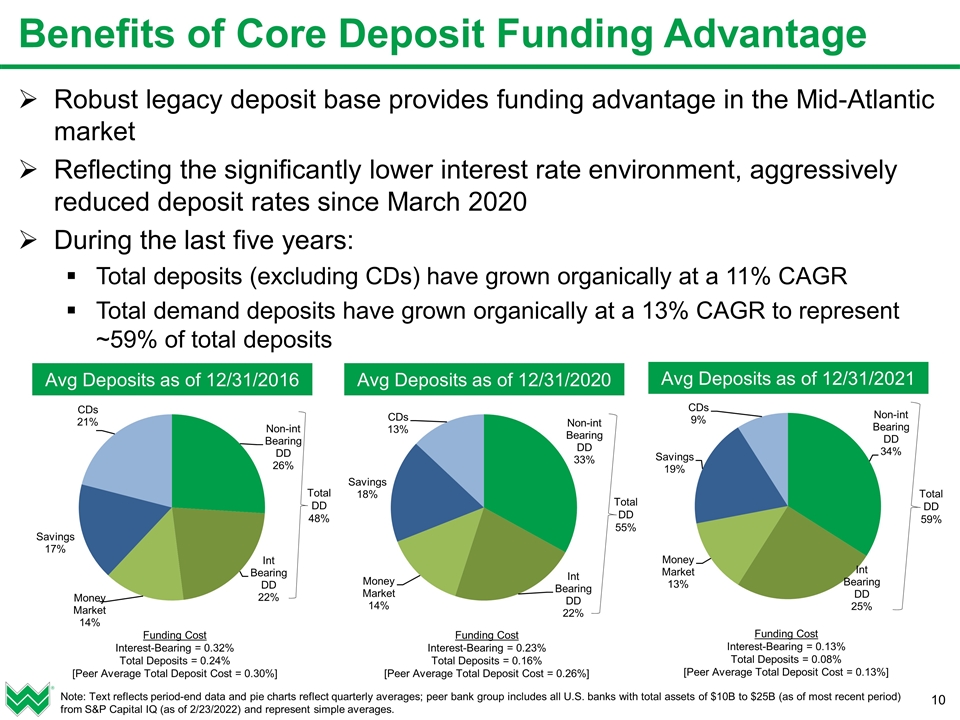 Benefits of Core Deposit Funding Advantage

➢ Robust legacy deposit base provides funding advantage in the Mid-Atlantic market

➢ Reflecting the significantly lower interest rate environment, aggressively reduced deposit rates since March 2020

➢ During the last five years:

▪ Total deposits (excluding CDs) have grown organically at a 11% CAGR

▪ Total demand deposits have grown organically at a 13% CAGR to represent ~59% of total deposits

Avg Deposits as of 12/31/2016

CDs 21%
Non-int Bearing DD 26%
Total DD 48%
Int Bearing DD 22%
Money Market 14%
Savings 17%

Funding Cost
Interest-Bearing = 0.32%
Total Deposits = 0.24%
[Peer Average Total Deposit Cost = 0.30%]

Avg Deposits as of 12/31/2020

CDs 13%
Non-int Bearing DD 33%
Total DD 55%
Int Bearing DD 22%
Money Market 14%
Savings 18%

Funding Cost
Interest-Bearing = 0.23%
Total Deposits = 0.16%
[Peer Average Total Deposit Cost = 0.26%]

Avg Deposits as of 12/31/2021

CDs 9%
Non-int Bearing DD 34%
Total DD 59%
Int Bearing DD 25%
Money Market 13%
Savings 19%

Funding Cost
Interest-Bearing = 0.13%
Total Deposits = 0.08%
[Peer Average Total Deposit Cost = 0.13%]

Note: Text reflects period-end data and pie charts reflect quarterly averages; peer bank group includes all U.S. banks with total assets of $10B to $25B (as of most recent period) from S&P Capital IQ (as of 2/23/2022) and represent simple averages.

10